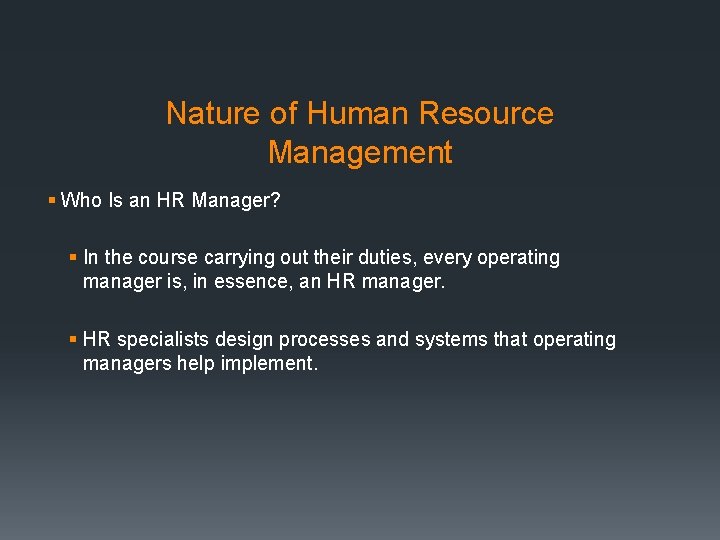 Nature of Human Resource Management

▪ Who Is an HR Manager?

▪ In the course carrying out their duties, every operating manager is, in essence, an HR manager.

▪ HR specialists design processes and systems that operating managers help implement.